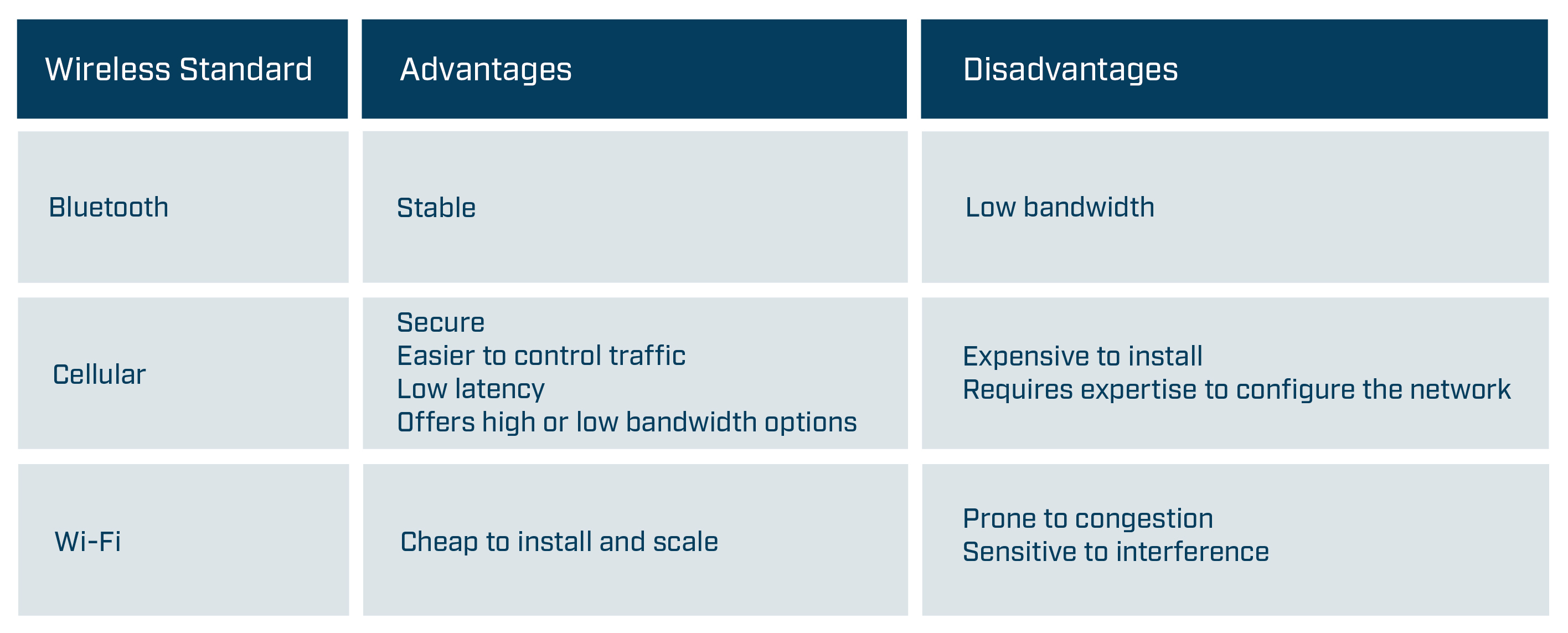 | Wireless Standard | Advantages | Disadvantages |
|---|---|---|
| Bluetooth | Stable | Low bandwidth |
| Cellular | Secure<br>Easier to control traffic<br>Low latency<br>Offers high or low bandwidth options | Expensive to install<br>Requires expertise to configure the network |
| Wi-Fi | Cheap to install and scale | Prone to congestion<br>Sensitive to interference |